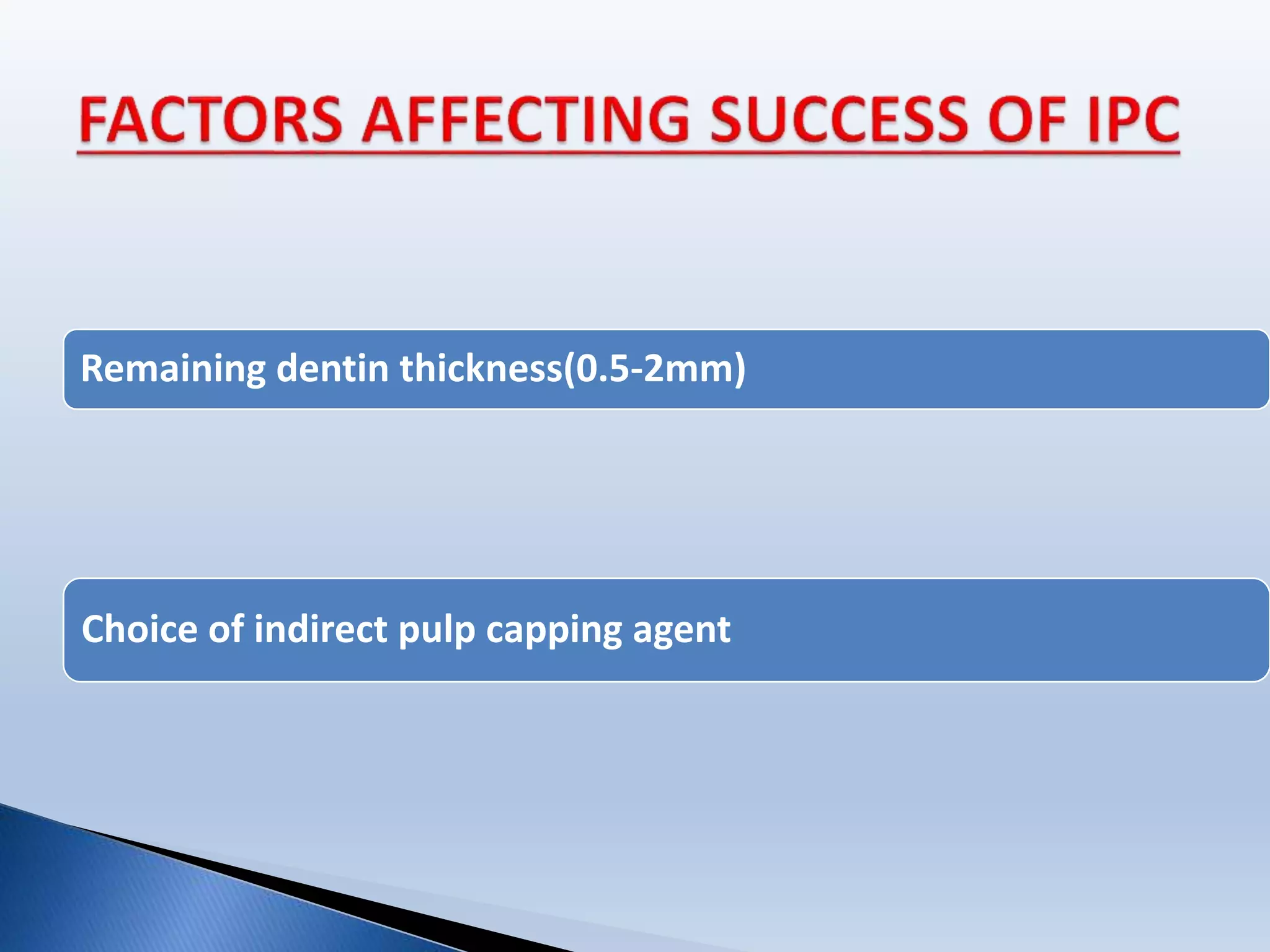 FACTORS AFFECTING SUCCESS OF IPC

Remaining dentin thickness(0.5-2mm)

Choice of indirect pulp capping agent